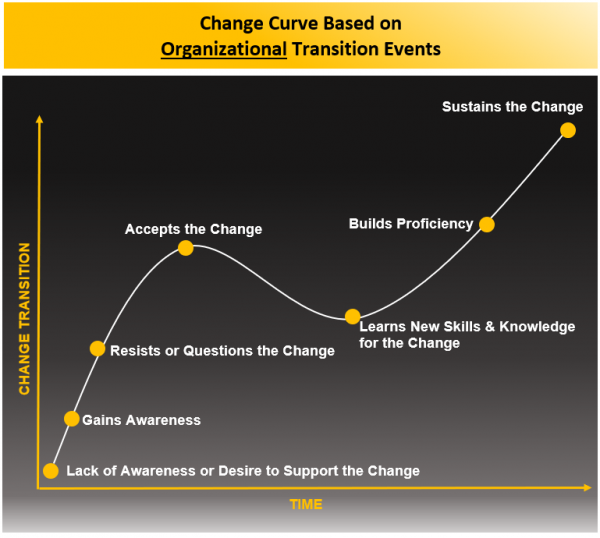 Change Curve Based on Organizational Transition Events

CHANGE TRANSITION

Sustains the Change

Builds Proficiency

Accepts the Change

Learns New Skills & Knowledge for the Change

Resists or Questions the Change

Gains Awareness

Lack of Awareness or Desire to Support the Change

TIME